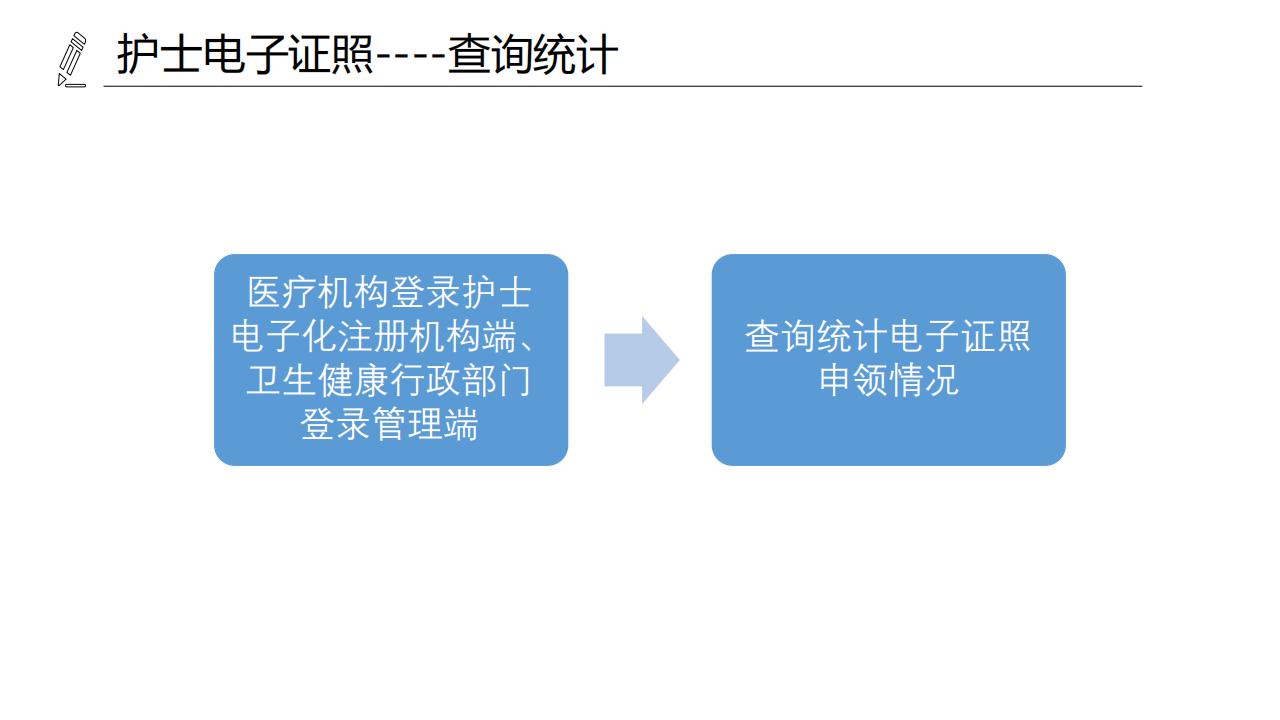 护士电子证照----查询统计

医疗机构登录护士电子化注册机构端、卫生健康行政部门登录管理端

查询统计电子证照申领情况